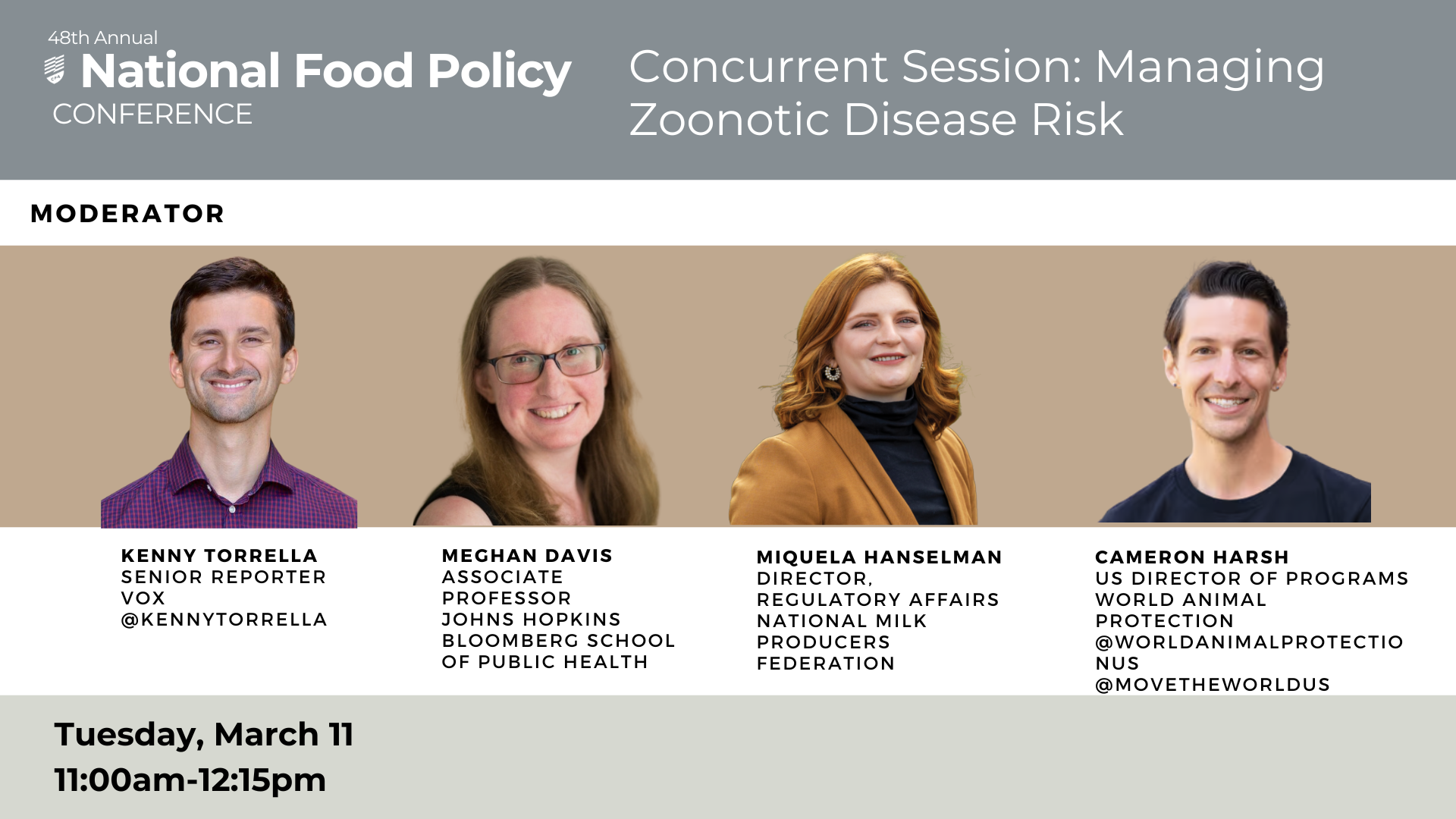 48th Annual
National Food Policy
CONFERENCE

Concurrent Session: Managing Zoonotic Disease Risk

MODERATOR

KENNY TORRELLA
SENIOR REPORTER
VOX
@KENNYTORRELLA

MEGHAN DAVIS
ASSOCIATE PROFESSOR
JOHNS HOPKINS BLOOMBERG SCHOOL OF PUBLIC HEALTH

MIQUELA HANSELMAN
DIRECTOR, REGULATORY AFFAIRS
NATIONAL MILK PRODUCERS FEDERATION

CAMERON HARSH
US DIRECTOR OF PROGRAMS
WORLD ANIMAL PROTECTION
@WORLDANIMALPROTECTIONUS
@MOVETHEWORLDUS

Tuesday, March 11
11:00am-12:15pm